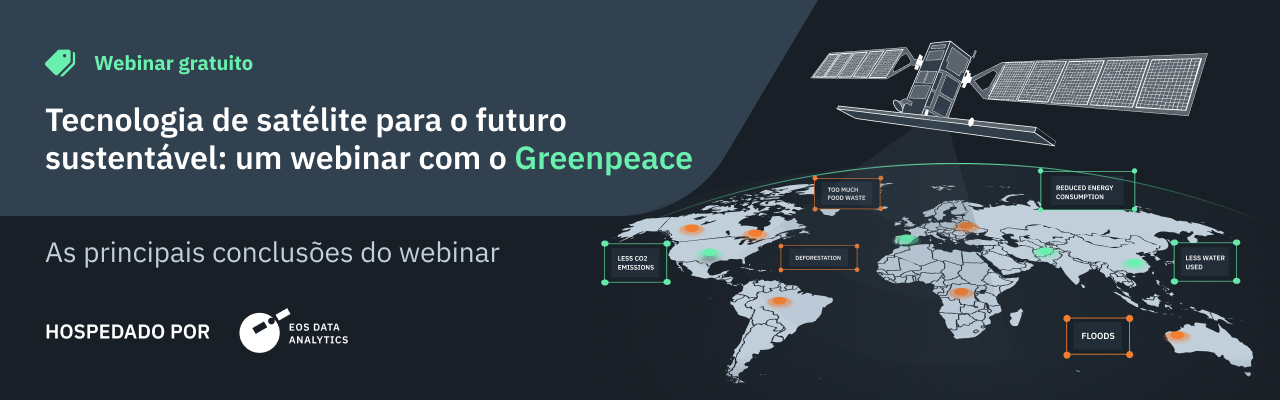 Webinar gratuito

Tecnologia de satélite para o futuro sustentável: um webinar com o Greenpeace

As principais conclusões do webinar

HOSPEDADO POR

EOS DATA ANALYTICS

TOO MUCH FOOD WASTE

REDUCED ENERGY CONSUMPTION

LESS CO2 EMISSIONS

DEFORESTATION

LESS WATER USED

FLOODS